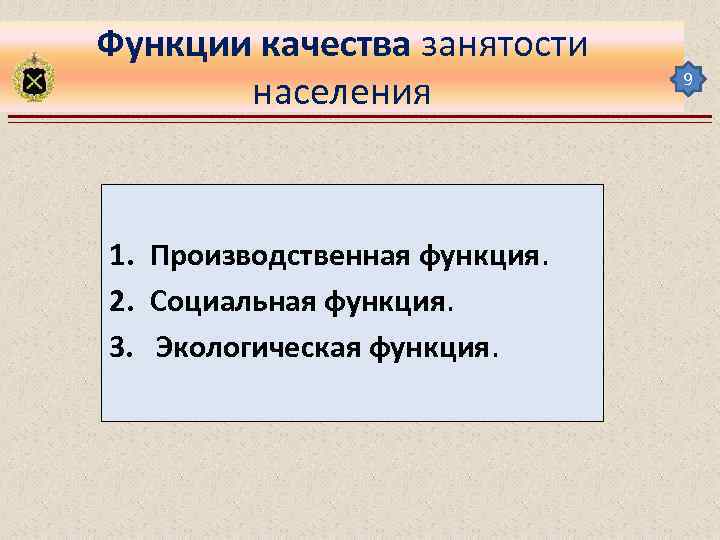 Функции качества занятости населения

9

1. Производственная функция.
2. Социальная функция.
3. Экологическая функция.